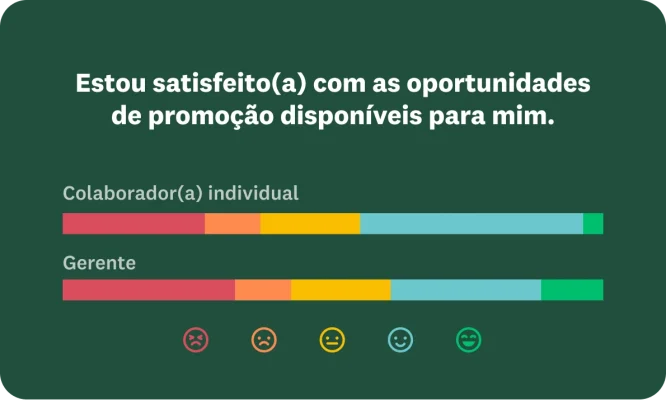 Estou satisfeito(a) com as oportunidades de promoção disponíveis para mim.

Colaborador(a) individual

Gerente